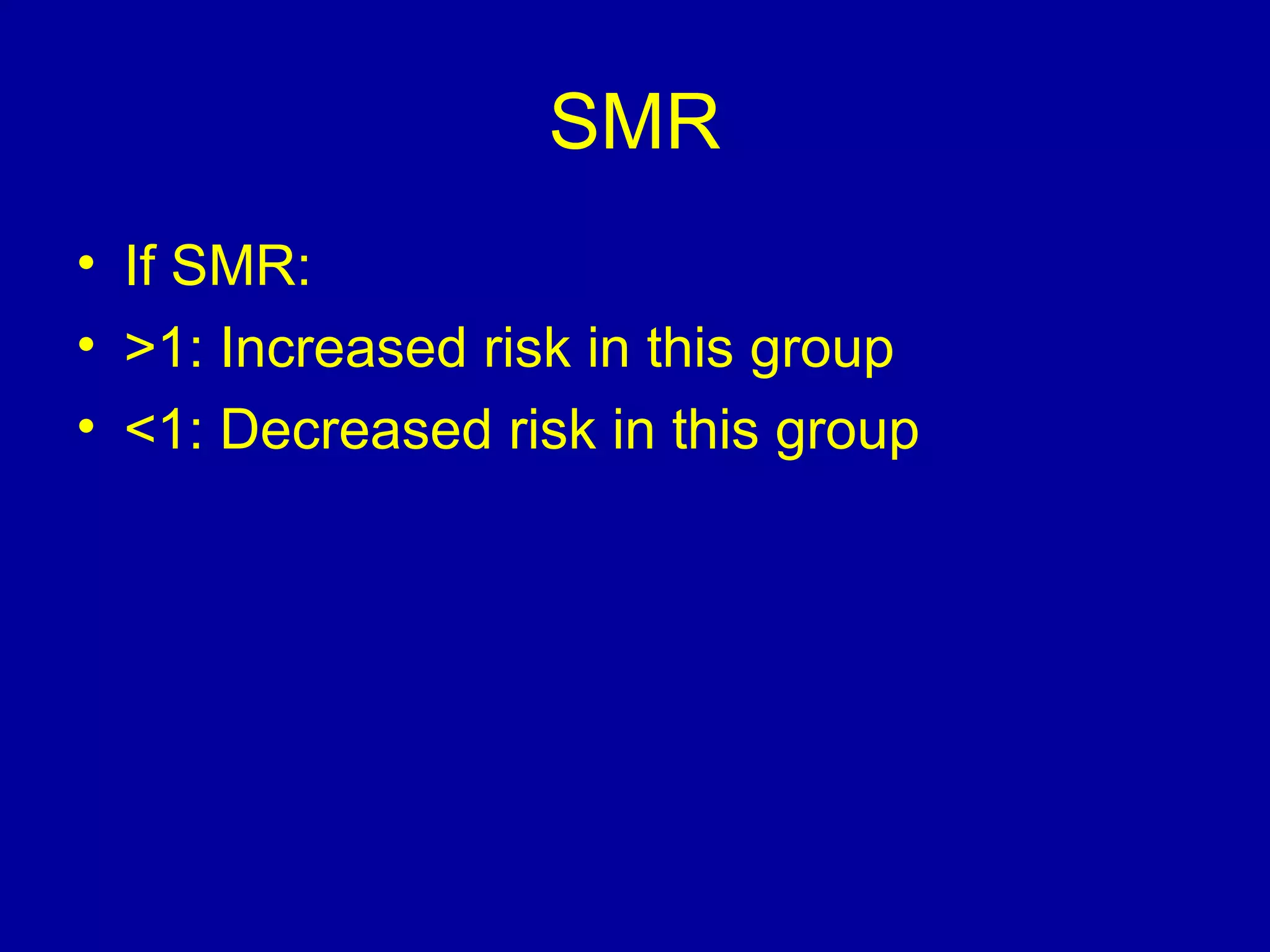 SMR

• If SMR:
• >1: Increased risk in this group
• <1: Decreased risk in this group